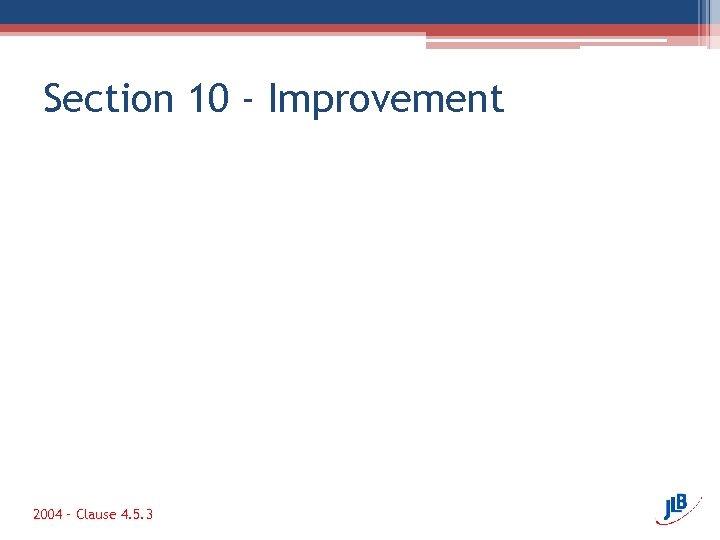 Section 10 - Improvement

2004 - Clause 4.5.3

JLB